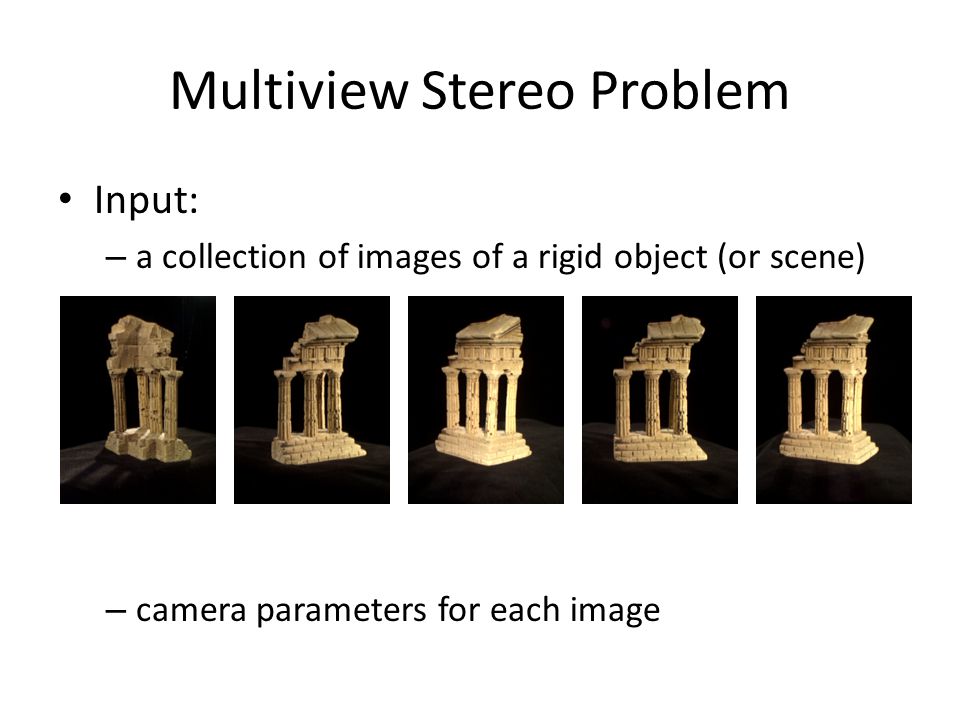 Multiview Stereo Problem

• Input:

– a collection of images of a rigid object (or scene)

– camera parameters for each image